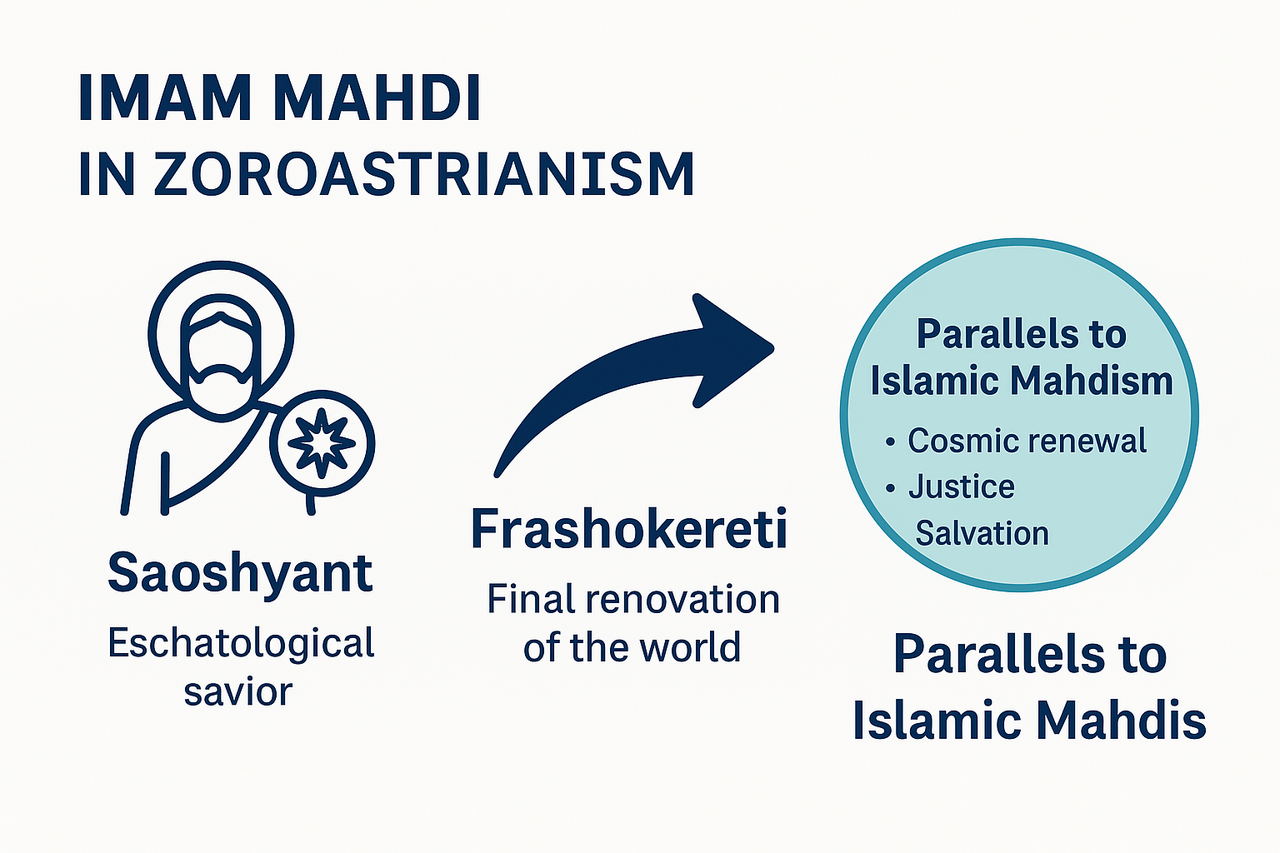 IMAM MAHDI
IN ZOROASTRIANISM

Saoshyant
Eschatological savior

Frashokereti
Final renovation of the world

Parallels to Islamic Mahdism
• Cosmic renewal
• Justice
Salvation

Parallels to Islamic Mahdis